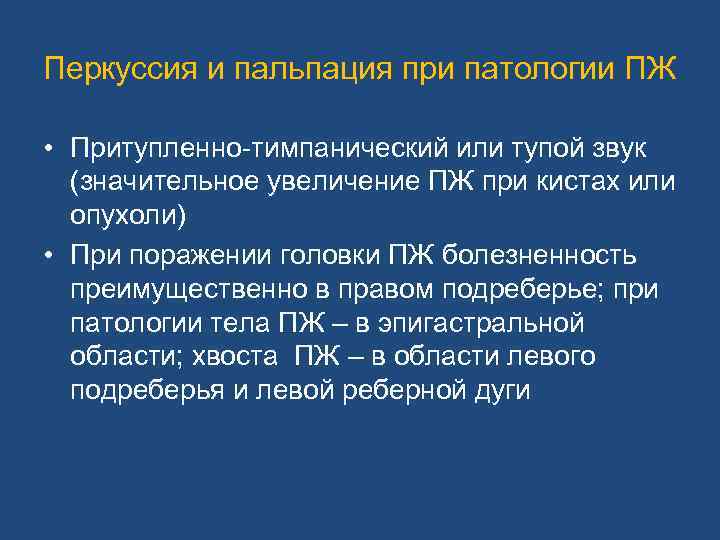 Перкуссия и пальпация при патологии ПЖ

• Притупленно-тимпанический или тупой звук (значительное увеличение ПЖ при кистах или опухоли)
• При поражении головки ПЖ болезненность преимущественно в правом подреберье; при патологии тела ПЖ – в эпигастральной области; хвоста  ПЖ – в области левого подреберья и левой реберной дуги